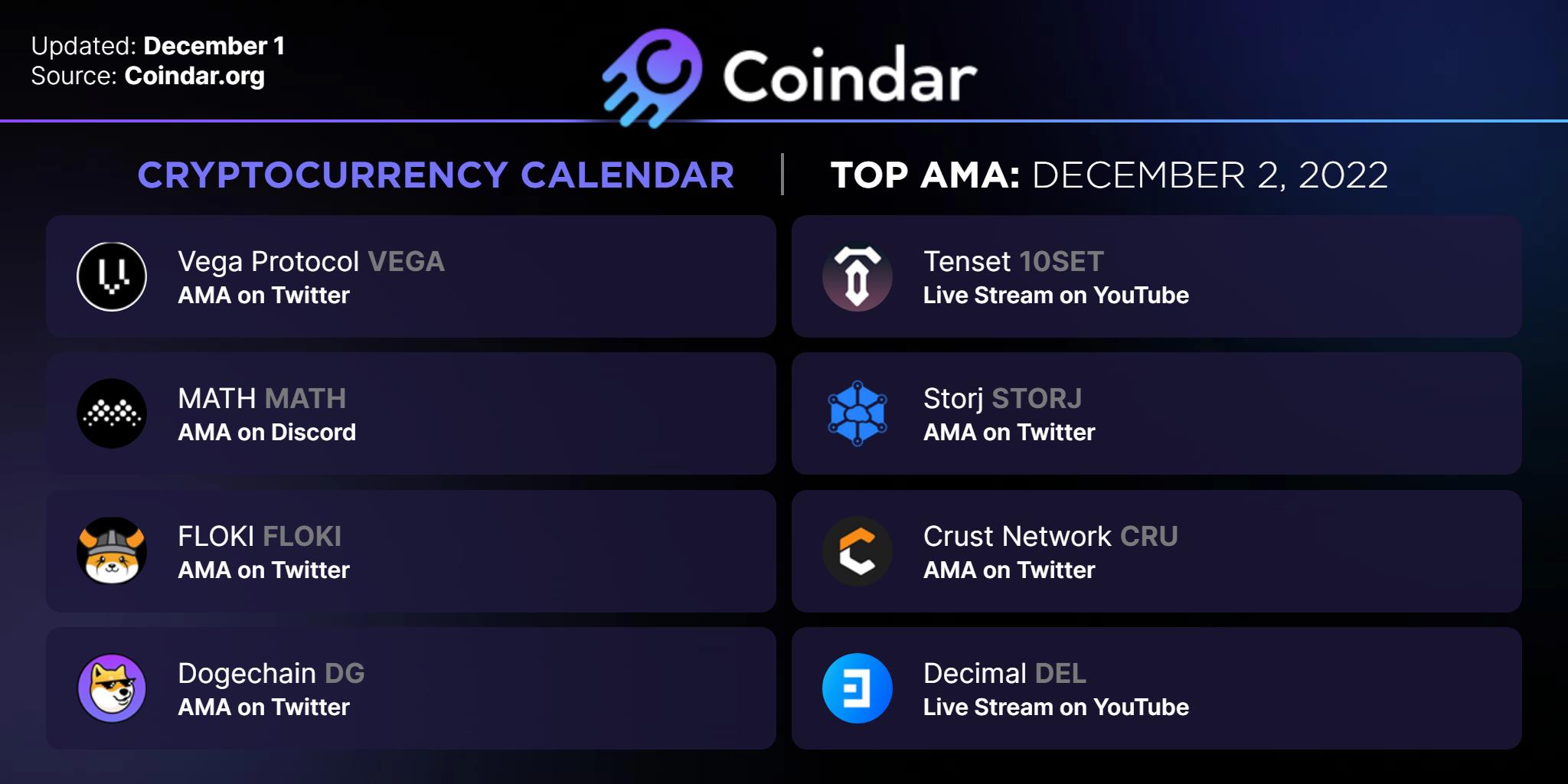 Updated: December 1
Source: Coindar.org

Coindar

CRYPTOCURRENCY CALENDAR | TOP AMA: DECEMBER 2, 2022

Vega Protocol VEGA
AMA on Twitter

MATH MATH
AMA on Discord

FLOKI FLOKI
AMA on Twitter

Dogechain DG
AMA on Twitter

Tenset 10SET
Live Stream on YouTube

Storj STORJ
AMA on Twitter

Crust Network CRU
AMA on Twitter

Decimal DEL
Live Stream on YouTube